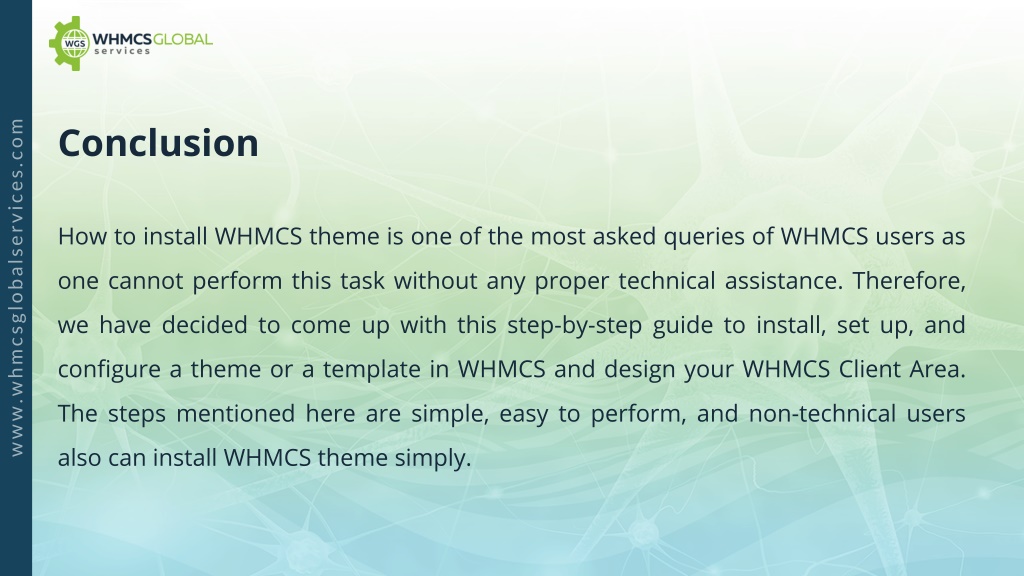 WGS WHMCSGLOBAL services

www.whmcsglobalservices.com

Conclusion

How to install WHMCS theme is one of the most asked queries of WHMCS users as one cannot perform this task without any proper technical assistance. Therefore, we have decided to come up with this step-by-step guide to install, set up, and configure a theme or a template in WHMCS and design your WHMCS Client Area. The steps mentioned here are simple, easy to perform, and non-technical users also can install WHMCS theme simply.